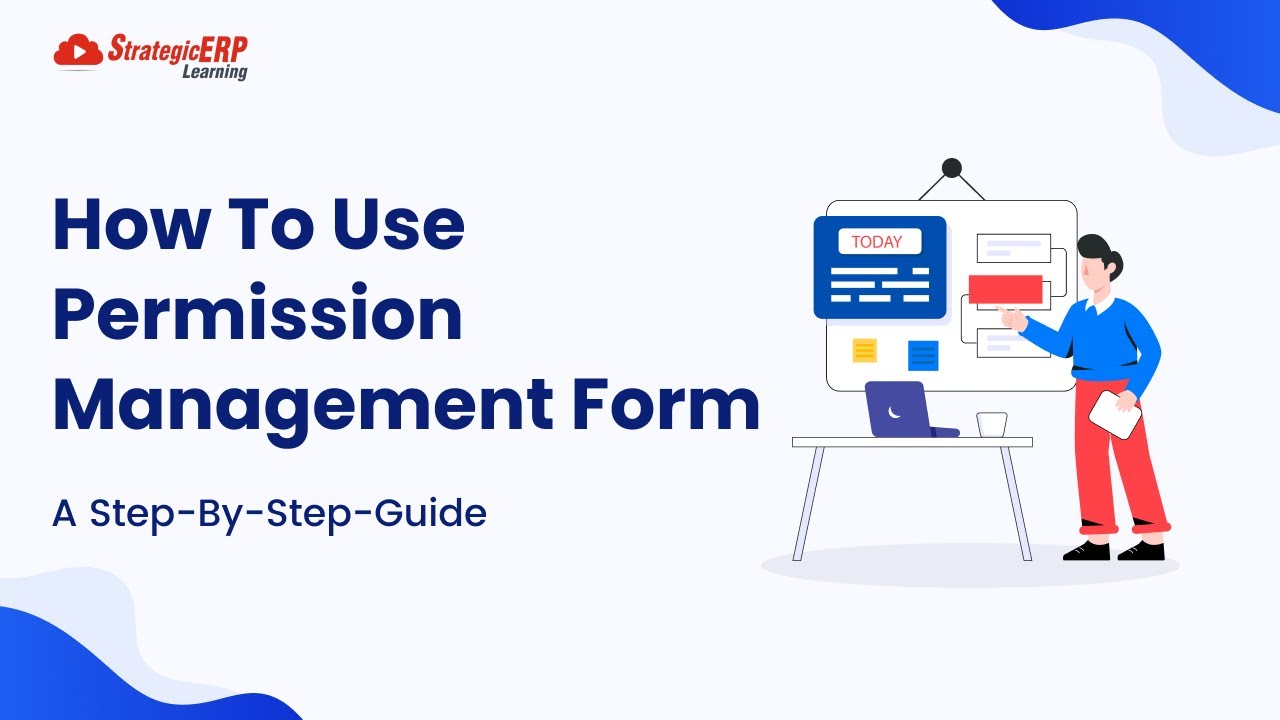 StrategicERP Learning

How To Use Permission Management Form

A Step-By-Step-Guide

TODAY